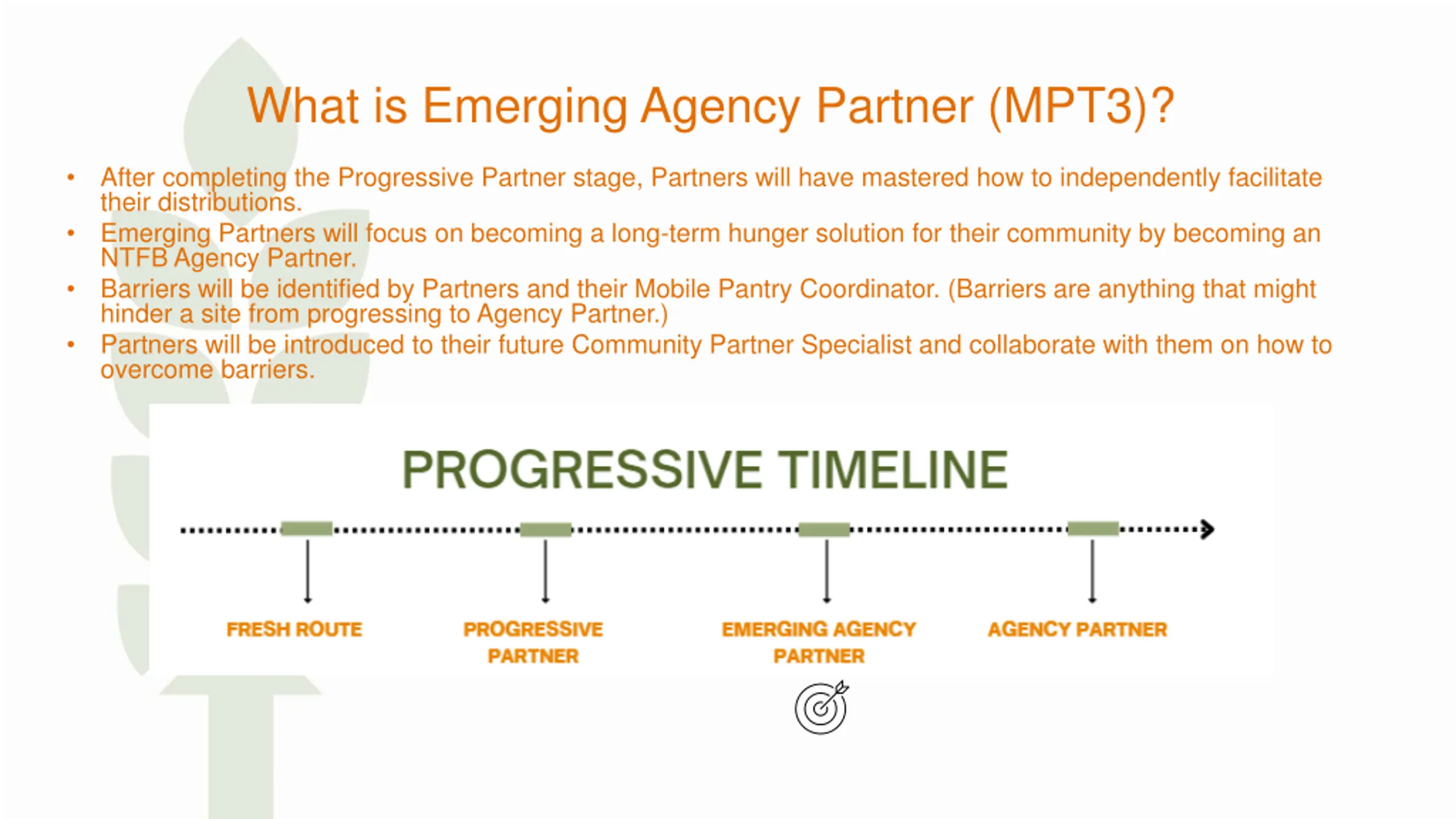 What is Emerging Agency Partner (MPT3)?

• After completing the Progressive Partner stage, Partners will have mastered how to independently facilitate their distributions.
• Emerging Partners will focus on becoming a long-term hunger solution for their community by becoming an NTFB Agency Partner.
• Barriers will be identified by Partners and their Mobile Pantry Coordinator. (Barriers are anything that might hinder a site from progressing to Agency Partner.)
• Partners will be introduced to their future Community Partner Specialist and collaborate with them on how to overcome barriers.

PROGRESSIVE TIMELINE

FRESH ROUTE

PROGRESSIVE PARTNER

EMERGING AGENCY PARTNER

AGENCY PARTNER